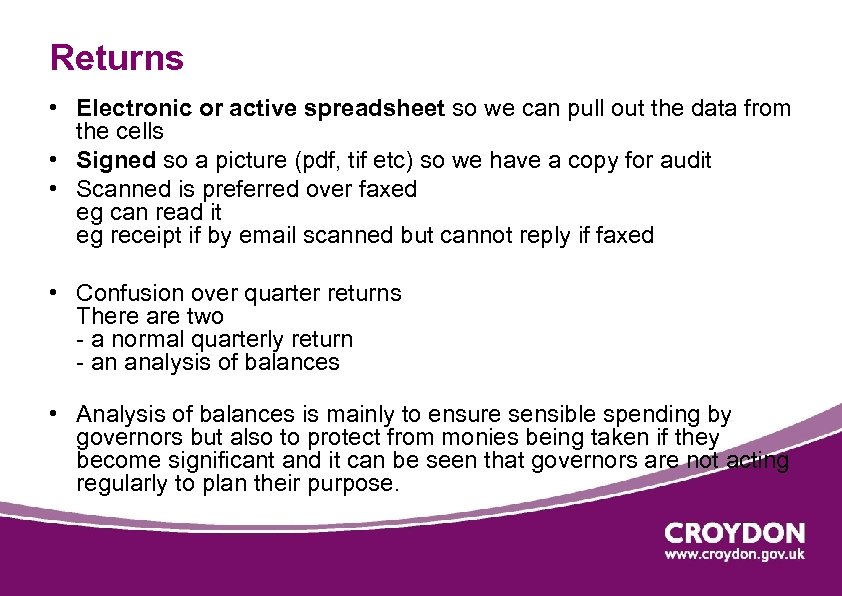 Returns

• Electronic or active spreadsheet so we can pull out the data from the cells
• Signed so a picture (pdf, tif etc) so we have a copy for audit
• Scanned is preferred over faxed
eg can read it
eg receipt if by email scanned but cannot reply if faxed

• Confusion over quarter returns
There are two
- a normal quarterly return
- an analysis of balances

• Analysis of balances is mainly to ensure sensible spending by governors but also to protect from monies being taken if they become significant and it can be seen that governors are not acting regularly to plan their purpose.

CROYDON
www.croydon.gov.uk